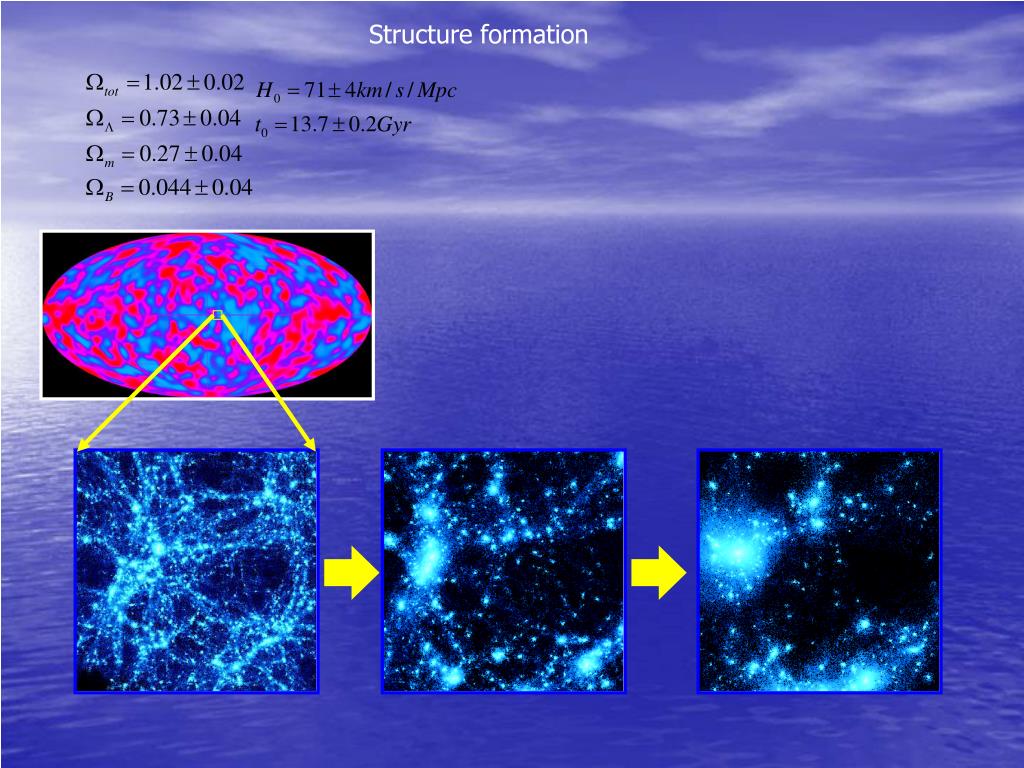 Structure formation

$\Omega_{tot} = 1.02 \pm 0.02$
$\Omega_{\Lambda} = 0.73 \pm 0.04$
$\Omega_{m} = 0.27 \pm 0.04$
$\Omega_{B} = 0.044 \pm 0.04$

$H_0 = 71 \pm 4 km/s/Mpc$
$t_0 = 13.7 \pm 0.2 Gyr$